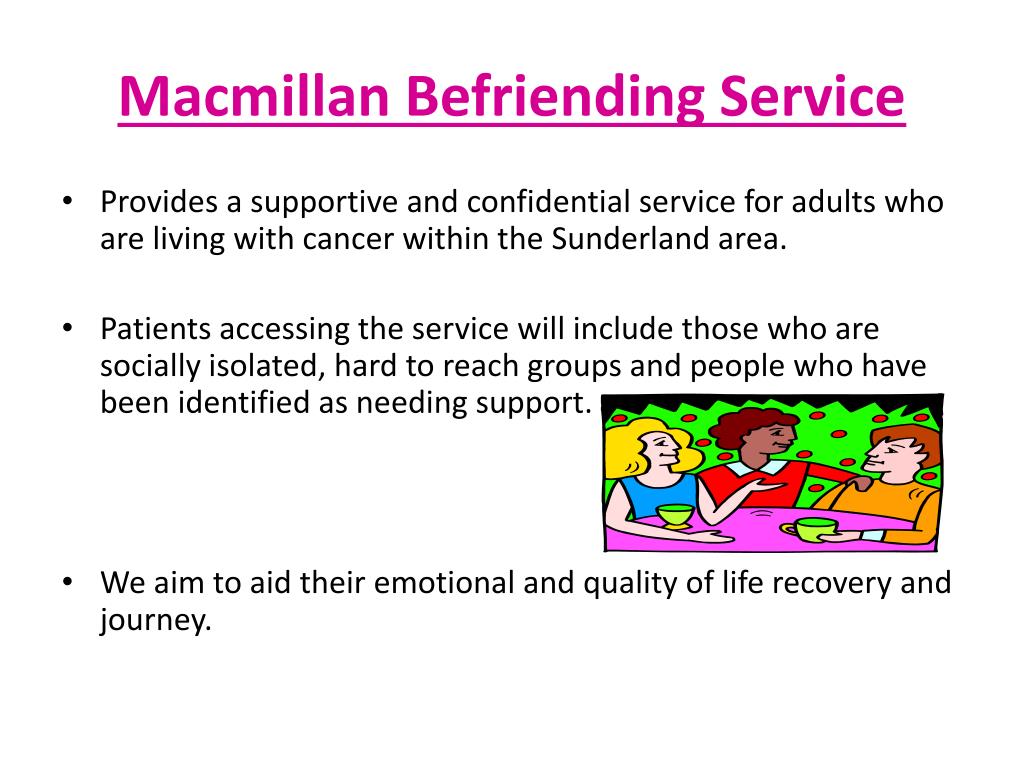 Macmillan Befriending Service

• Provides a supportive and confidential service for adults who are living with cancer within the Sunderland area.

• Patients accessing the service will include those who are socially isolated, hard to reach groups and people who have been identified as needing support.

• We aim to aid their emotional and quality of life recovery and journey.